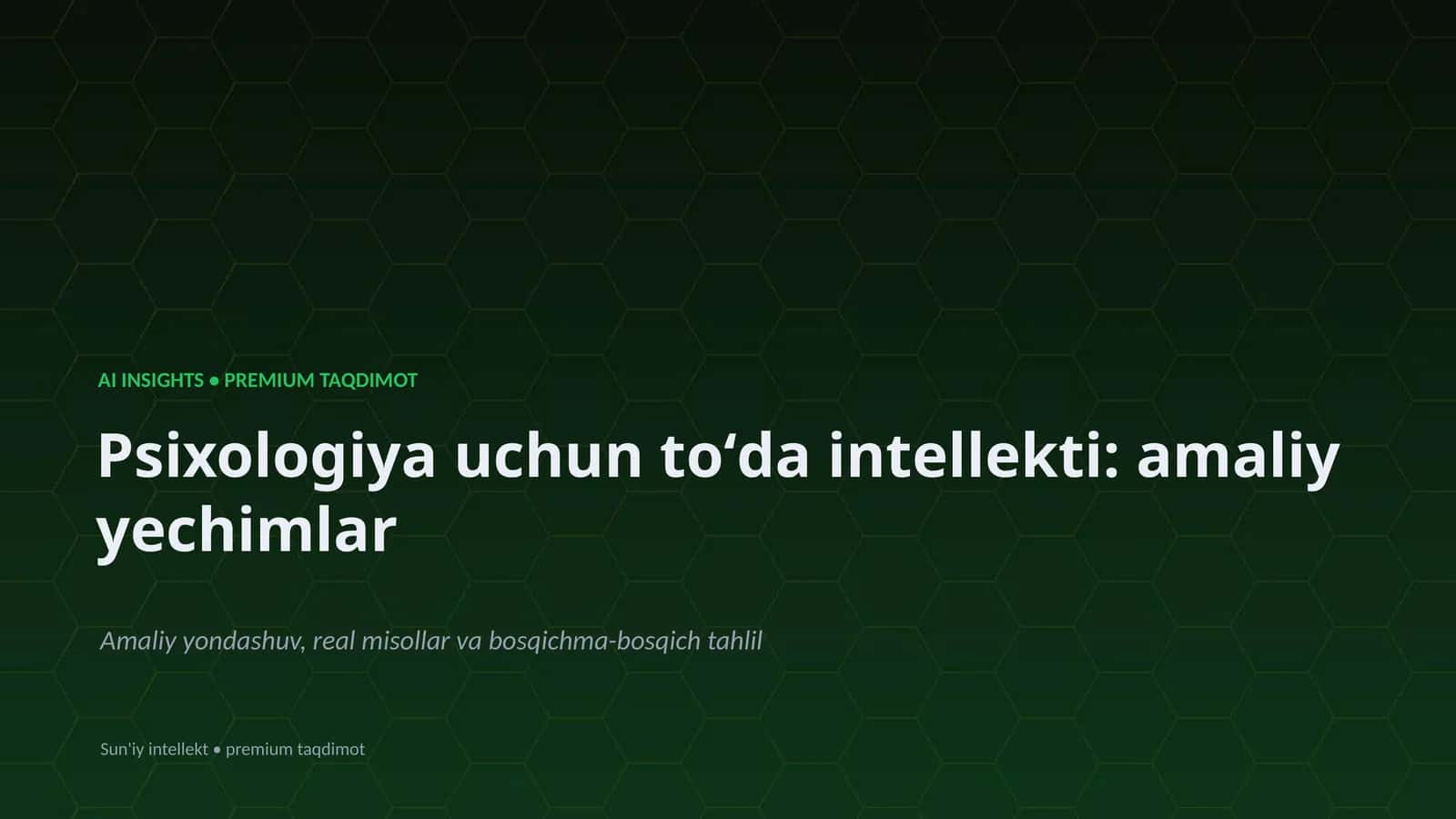 AI INSIGHTS • PREMIUM TAQDIMOT

Psixologiya uchun to‘da intellekti: amaliy yechimlar

Amaliy yondashuv, real misollar va bosqichma-bosqich tahlil

Sun'iy intellekt • premium taqdimot